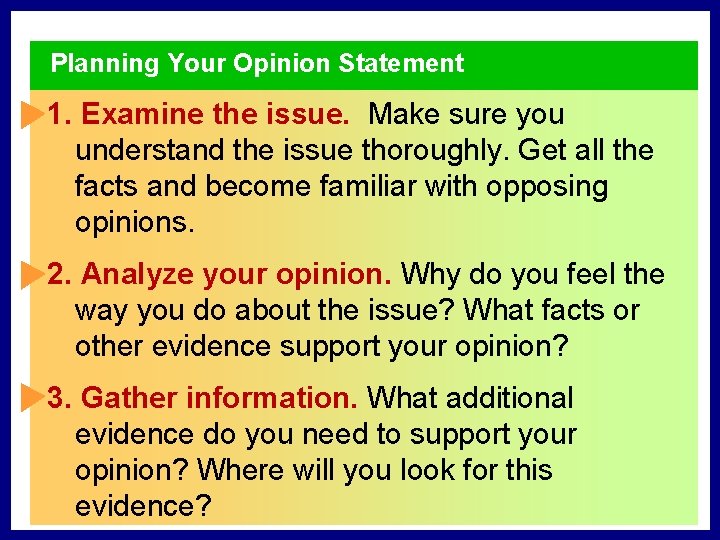 Planning Your Opinion Statement

1. Examine the issue. Make sure you understand the issue thoroughly. Get all the facts and become familiar with opposing opinions.

2. Analyze your opinion. Why do you feel the way you do about the issue? What facts or other evidence support your opinion?

3. Gather information. What additional evidence do you need to support your opinion? Where will you look for this evidence?